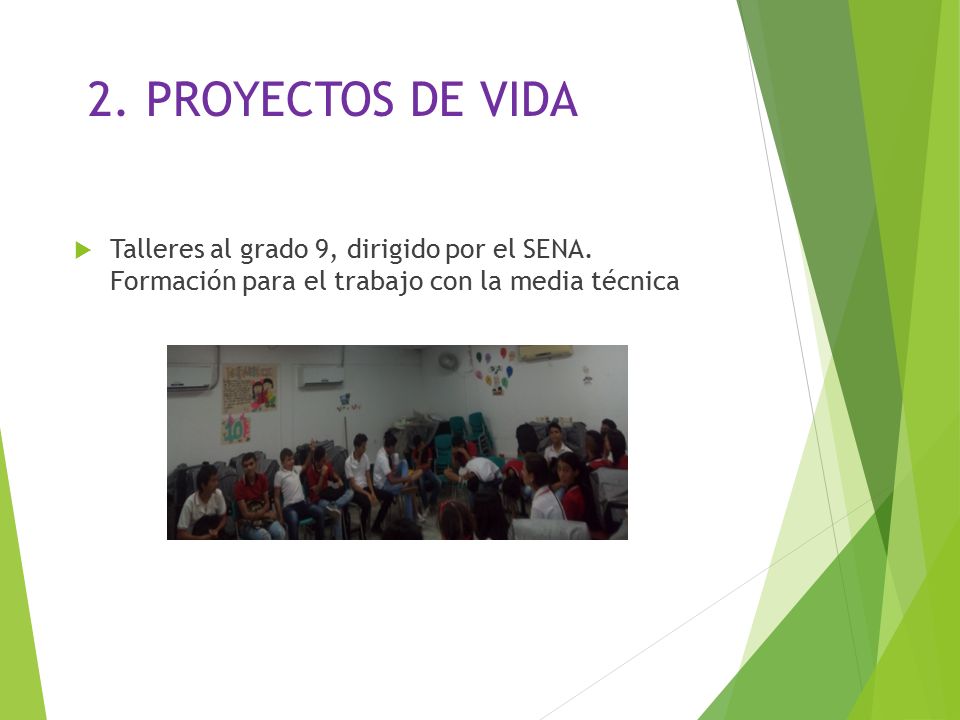 2. PROYECTOS DE VIDA

Talleres al grado 9, dirigido por el SENA. Formación para el trabajo con la media técnica